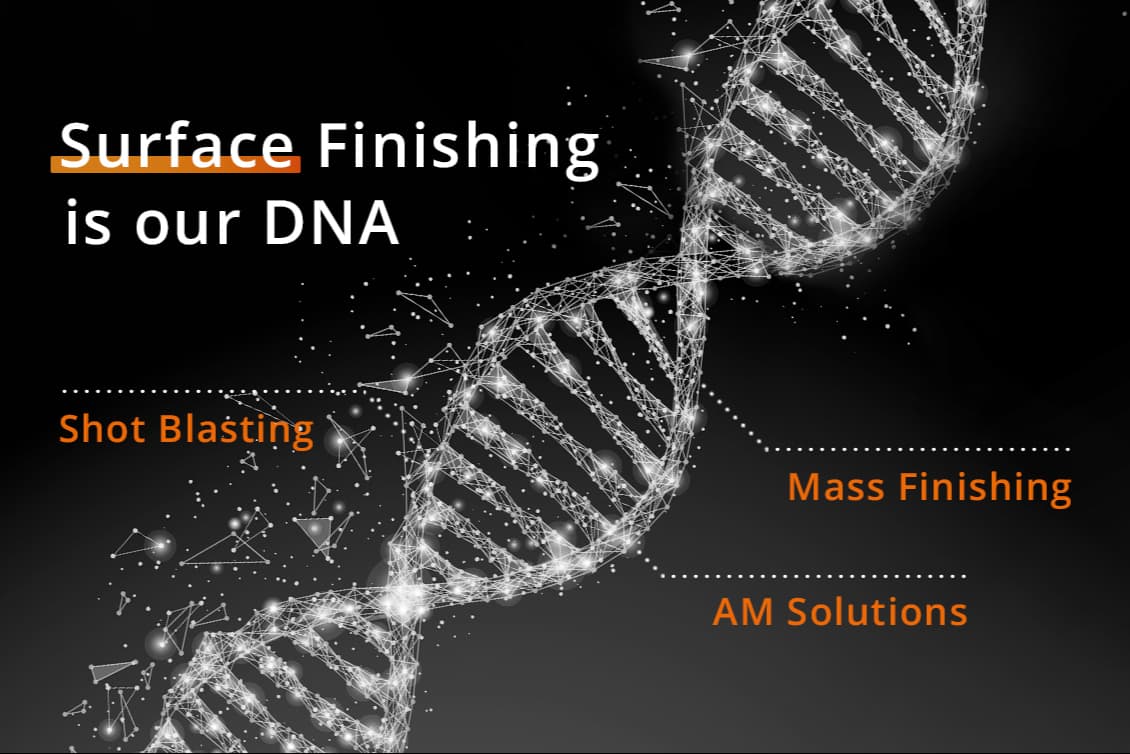 Surface Finishing is our DNA

Shot Blasting

Mass Finishing

AM Solutions